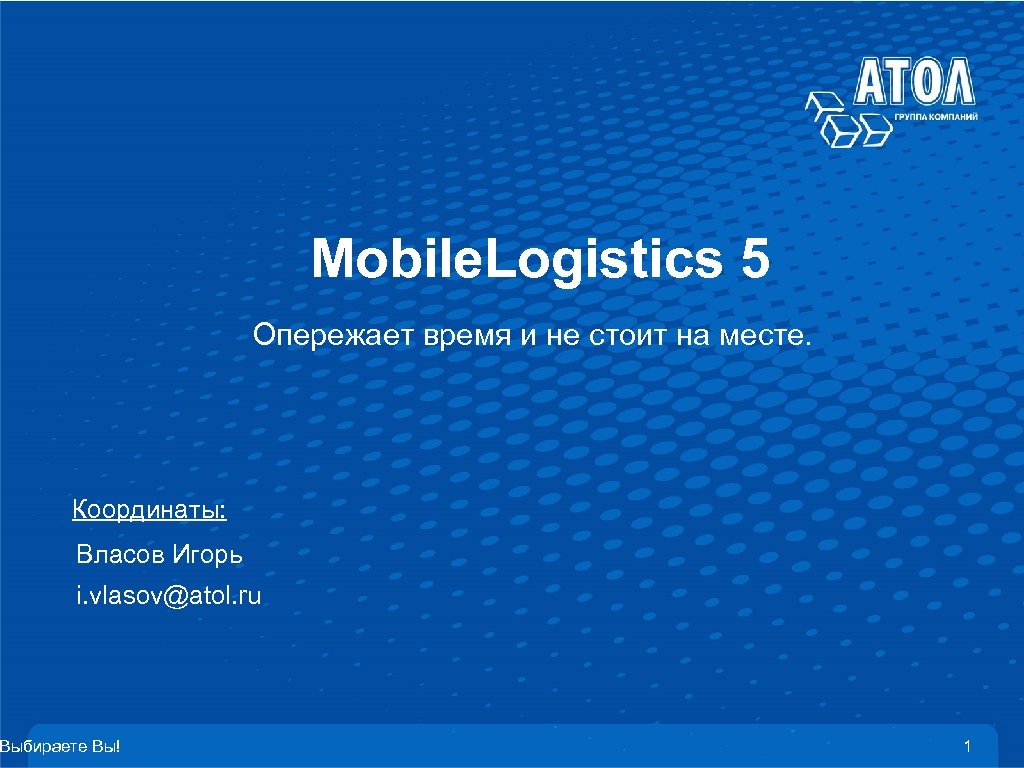 АТОЛ
ГРУППА КОМПАНИЙ

Mobile.Logistics 5

Опережает время и не стоит на месте.

Координаты:

Власов Игорь

i.vlasov@atol.ru

Выбираете Вы!

1